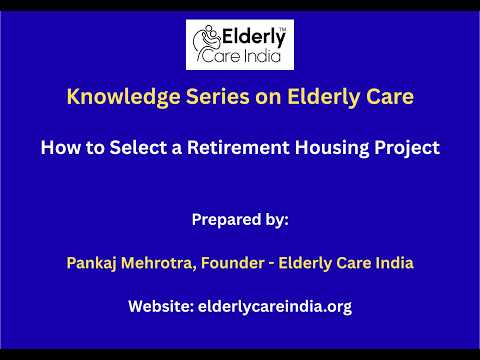 Elderly™
Care India

Knowledge Series on Elderly Care

How to Select a Retirement Housing Project

Prepared by:

Pankaj Mehrotra, Founder - Elderly Care India

Website: elderlycareindia.org